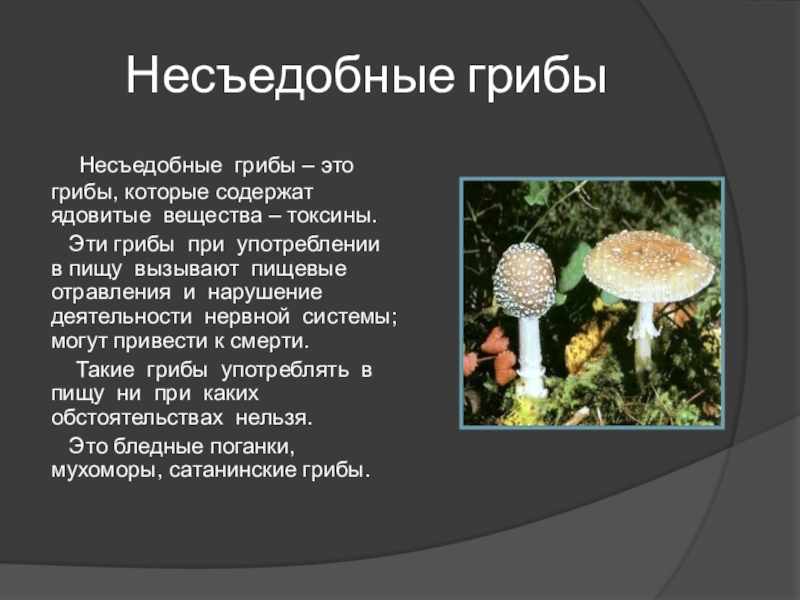 Несъедобные грибы

Несъедобные грибы – это грибы, которые содержат ядовитые вещества – токсины.

Эти грибы при употреблении в пищу вызывают пищевые отравления и нарушение деятельности нервной системы; могут привести к смерти.

Такие грибы употреблять в пищу ни при каких обстоятельствах нельзя.

Это бледные поганки, мухоморы, сатанинские грибы.